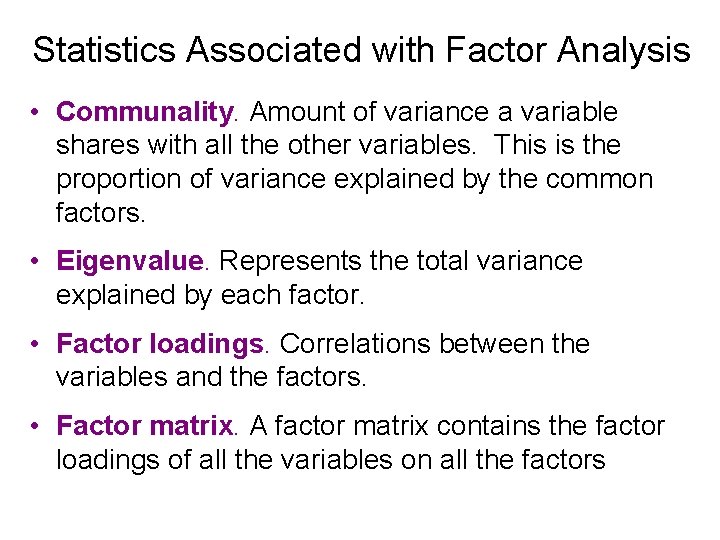 Statistics Associated with Factor Analysis

• Communality. Amount of variance a variable shares with all the other variables. This is the proportion of variance explained by the common factors.

• Eigenvalue. Represents the total variance explained by each factor.

• Factor loadings. Correlations between the variables and the factors.

• Factor matrix. A factor matrix contains the factor loadings of all the variables on all the factors